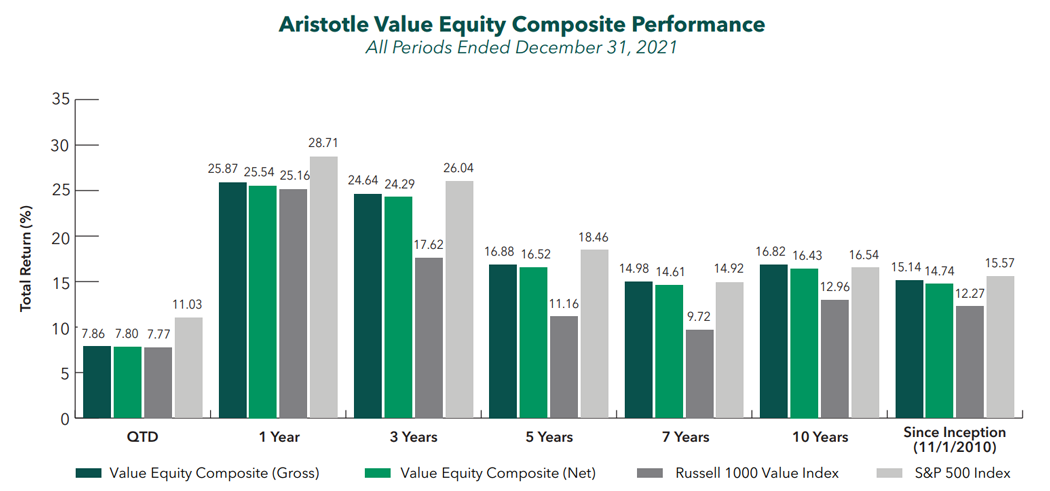 Aristotle Value Equity Composite Performance
All Periods Ended December 31, 2021

Total Return (%)

35
30
25
20
15
10
5
0

7.86 7.80 7.77 11.03
25.87 25.54 25.16 28.71
24.64 24.29 17.62 26.04
16.88 16.52 11.16 18.46
14.98 14.61 9.72 14.92
16.82 16.43 12.96 16.54
15.14 14.74 12.27 15.57

QTD
1 Year
3 Years
5 Years
7 Years
10 Years
Since Inception (11/1/2010)

Value Equity Composite (Gross)
Value Equity Composite (Net)
Russell 1000 Value Index
S&P 500 Index